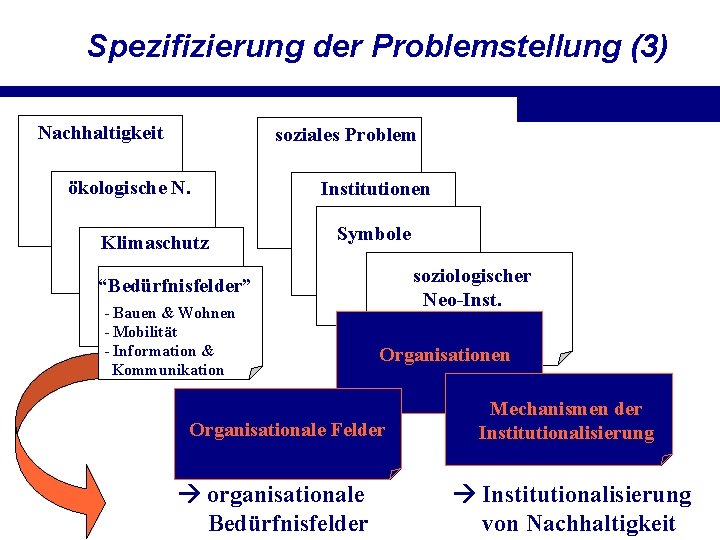 Spezifizierung der Problemstellung (3)

Nachhaltigkeit

ökologische N.

Klimaschutz

“Bedürfnisfelder”
- Bauen & Wohnen
- Mobilität
- Information & Kommunikation

soziales Problem

Institutionen

Symbole

soziologischer Neo-Inst.

Organisationen

Organisationale Felder

Mechanismen der Institutionalisierung

→ organisationale Bedürfnisfelder

→ Institutionalisierung von Nachhaltigkeit